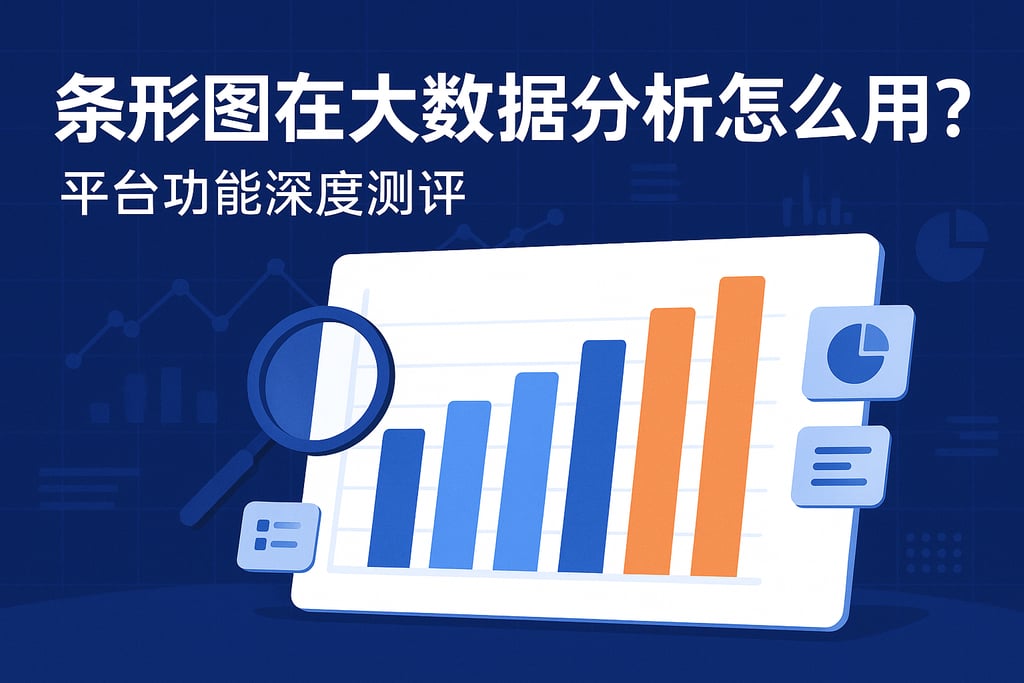 条形图在大数据分析怎么用？

平台功能深度测评